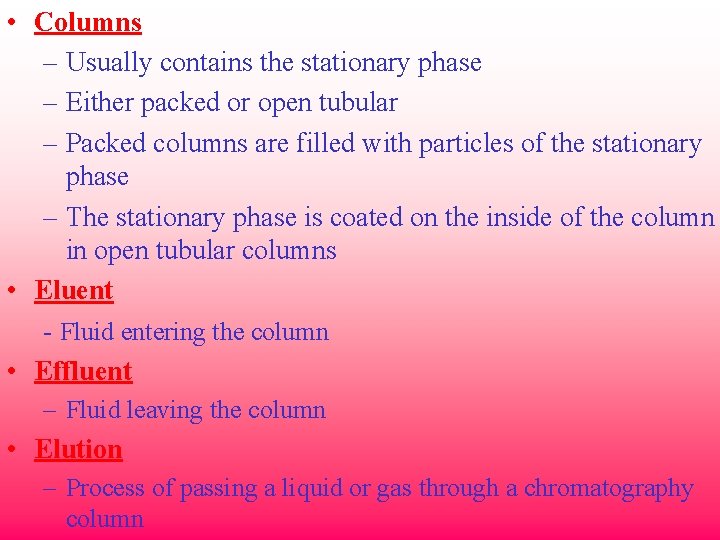 • Columns
– Usually contains the stationary phase
– Either packed or open tubular
– Packed columns are filled with particles of the stationary phase
– The stationary phase is coated on the inside of the column in open tubular columns

• Eluent
- Fluid entering the column

• Effluent
– Fluid leaving the column

• Elution
– Process of passing a liquid or gas through a chromatography column